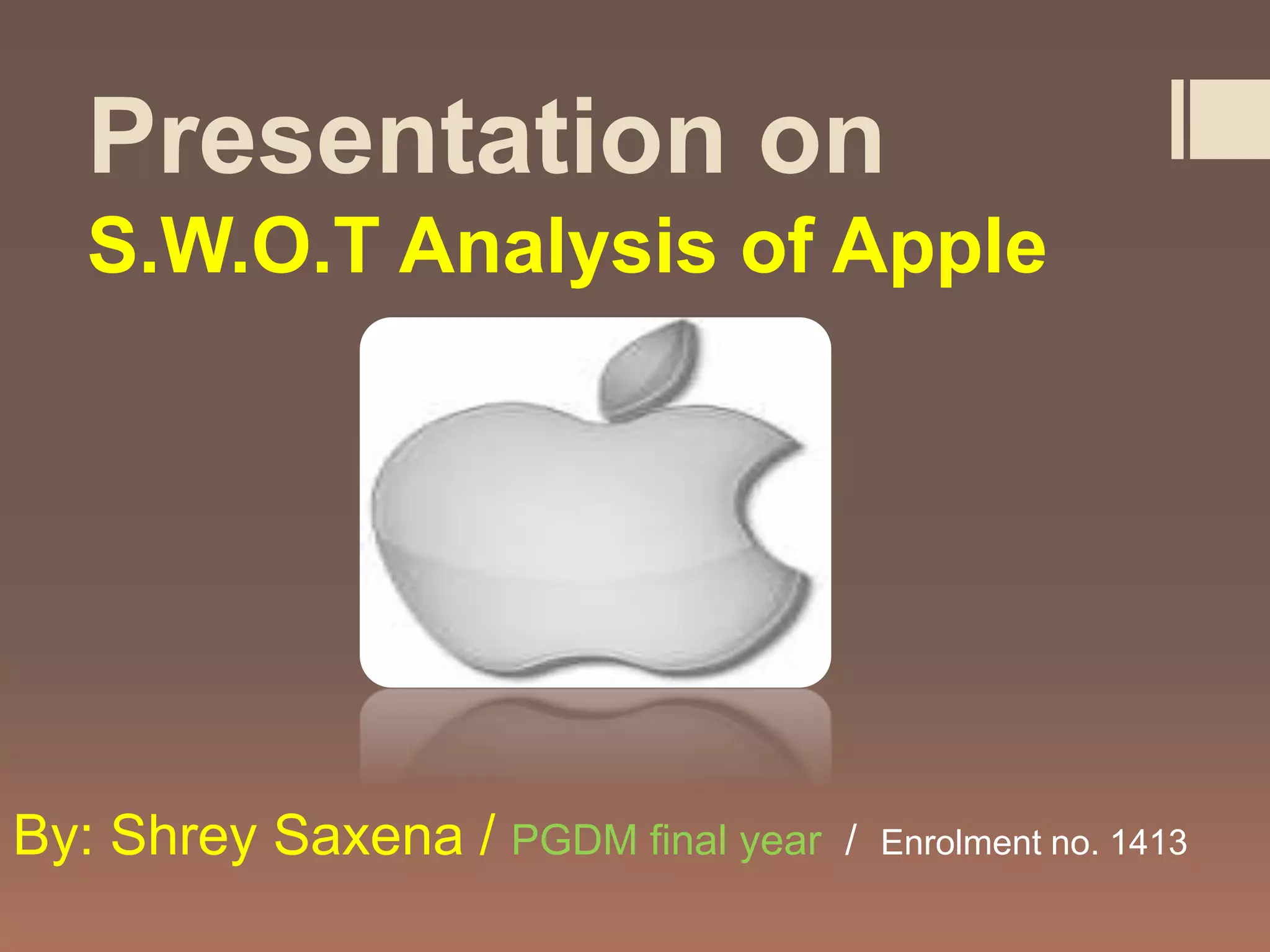 Presentation on
S.W.O.T Analysis of Apple

By: Shrey Saxena / PGDM final year / Enrolment no. 1413